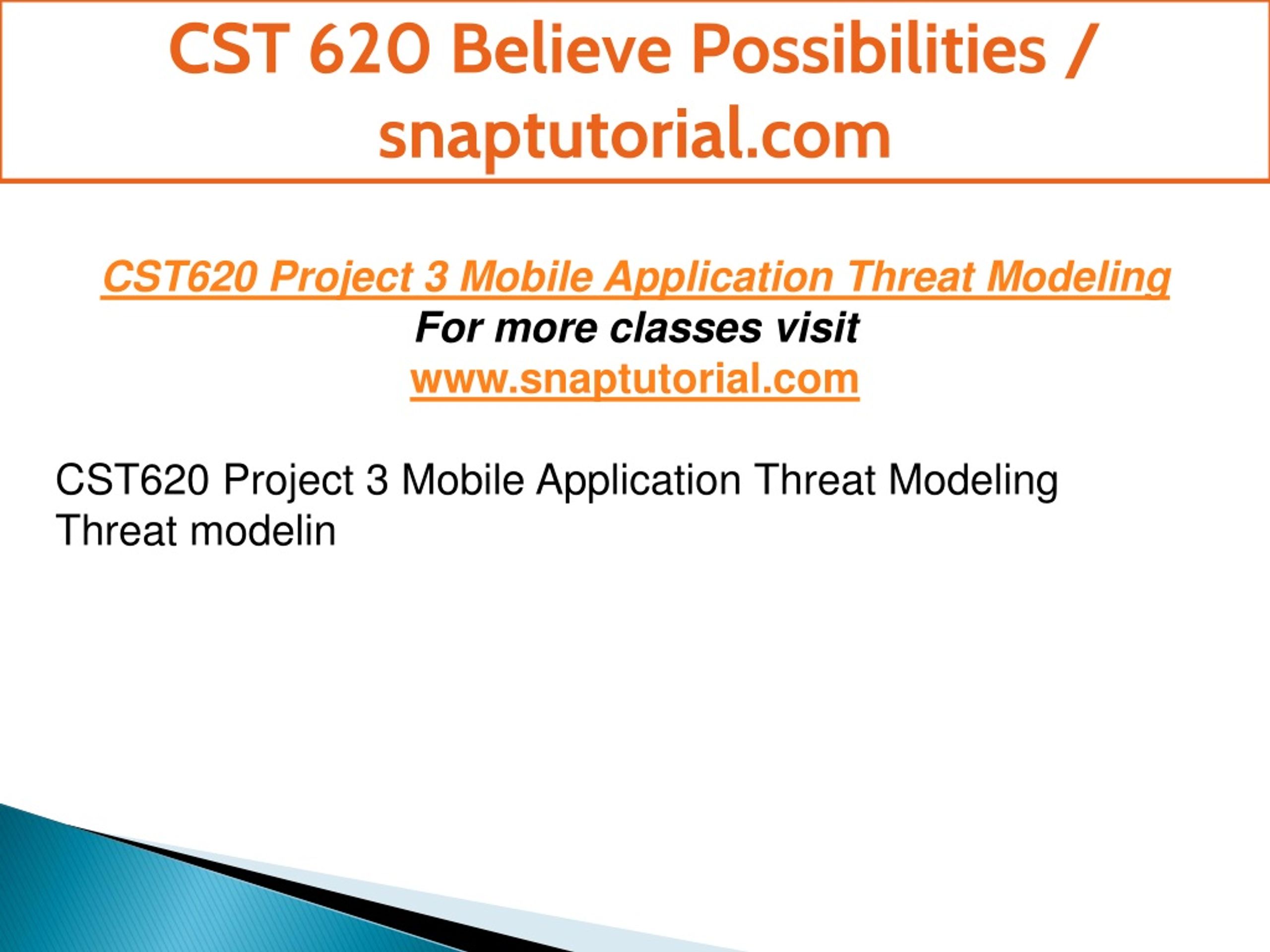 CST 620 Believe Possibilities / snaptutorial.com

CST620 Project 3 Mobile Application Threat Modeling
For more classes visit
www.snaptutorial.com

CST620 Project 3 Mobile Application Threat Modeling
Threat modelin